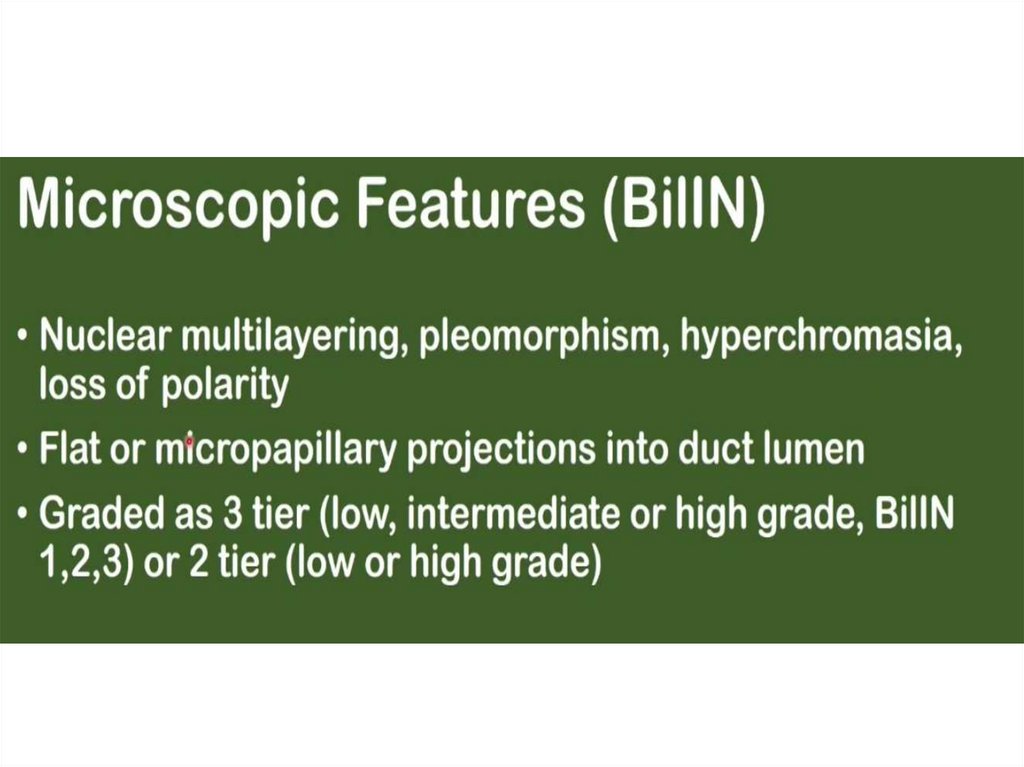 Microscopic Features (BilIN)

• Nuclear multilayering, pleomorphism, hyperchromasia, loss of polarity

• Flat or micropapillary projections into duct lumen

• Graded as 3 tier (low, intermediate or high grade, BilIN 1,2,3) or 2 tier (low or high grade)